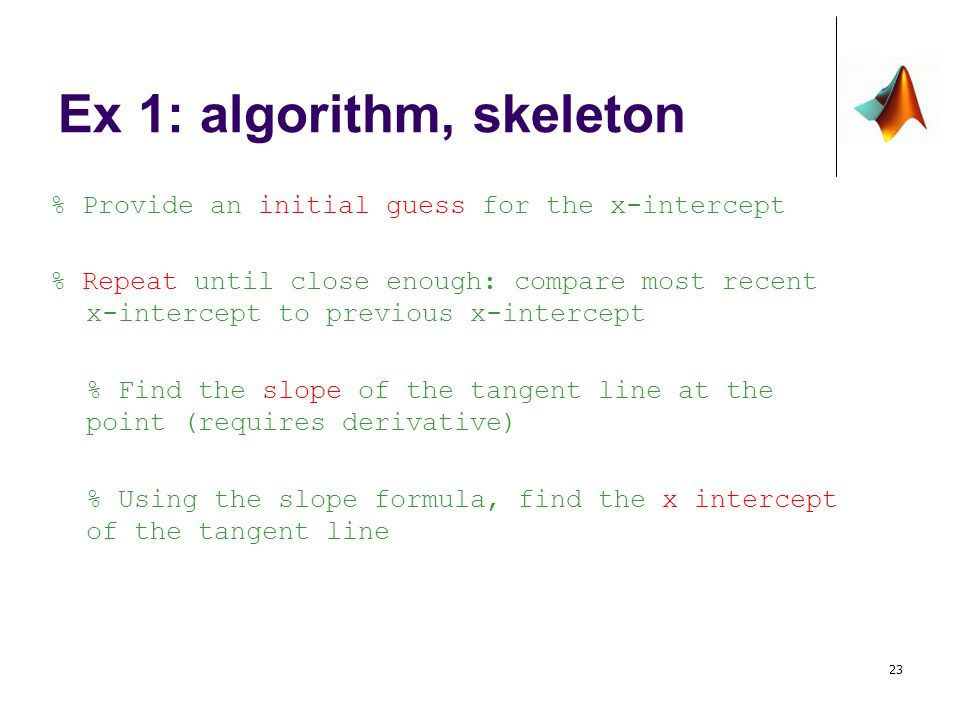 Ex 1: algorithm, skeleton

% Provide an initial guess for the x-intercept

% Repeat until close enough: compare most recent x-intercept to previous x-intercept

% Find the slope of the tangent line at the point (requires derivative)

% Using the slope formula, find the x intercept of the tangent line

23